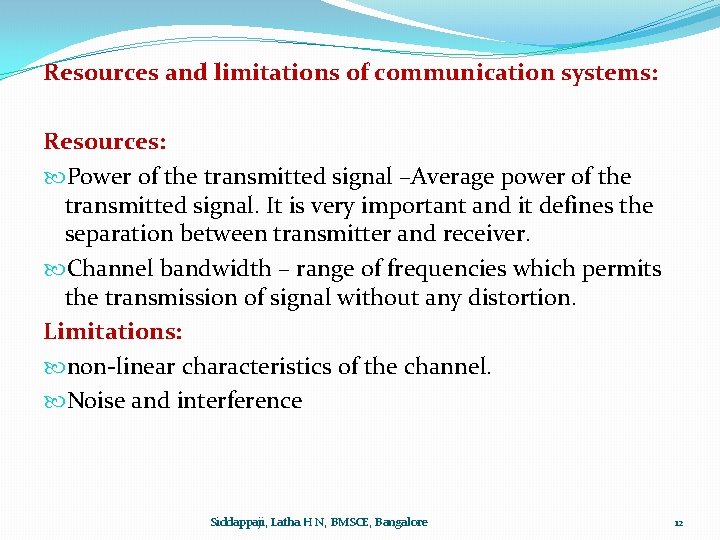 Resources and limitations of communication systems:

Resources:

Power of the transmitted signal –Average power of the transmitted signal. It is very important and it defines the separation between transmitter and receiver.

Channel bandwidth – range of frequencies which permits the transmission of signal without any distortion.

Limitations:

non-linear characteristics of the channel.

Noise and interference

Siddappaji, Latha H N, BMSCE, Bangalore

12